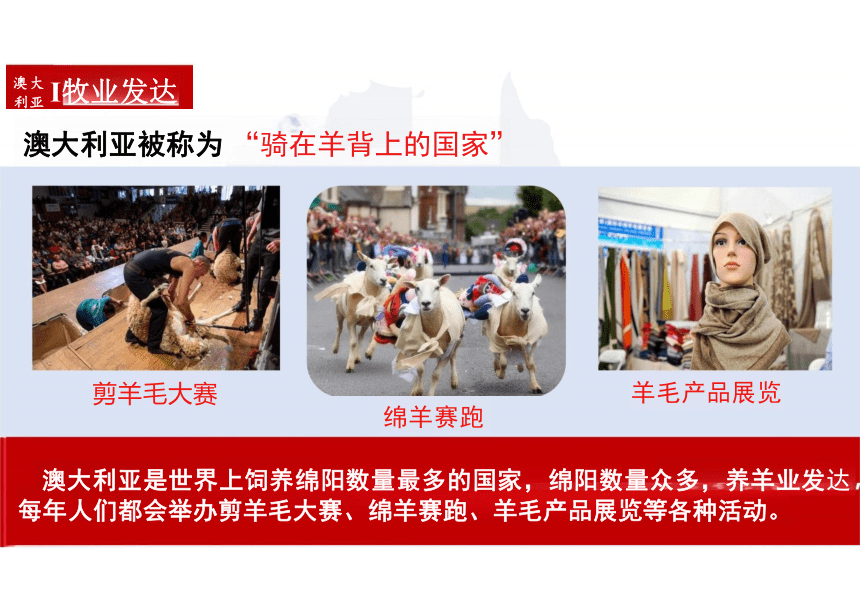 澳大利亚 I牧业发达

澳大利亚被称为 “骑在羊背上的国家”

剪羊毛大赛

绵羊赛跑

羊毛产品展览

澳大利亚是世界上饲养绵阳数量最多的国家，绵阳数量众多，养羊业发达，每年人们都会举办剪羊毛大赛、绵羊赛跑、羊毛产品展览等各种活动。